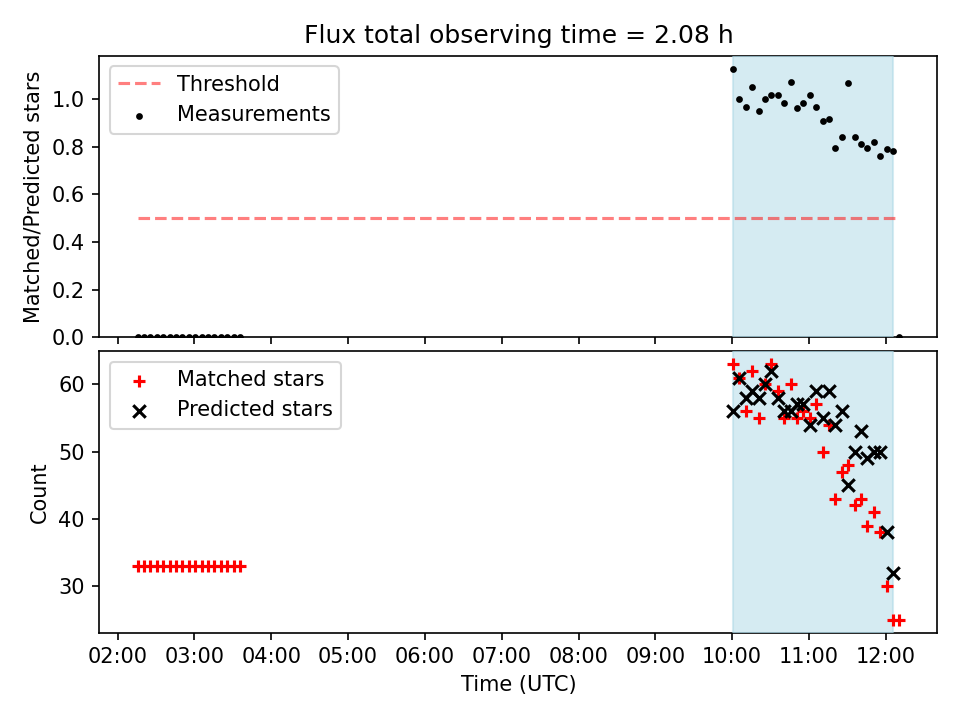 Flux total observing time = 2.08 h

Threshold
Measurements

Matched/Predicted stars

1.0
0.8
0.6
0.4
0.2
0.0

Matched stars
Predicted stars

Count

60
50
40
30

02:00 03:00 04:00 05:00 06:00 07:00 08:00 09:00 10:00 11:00 12:00

Time (UTC)